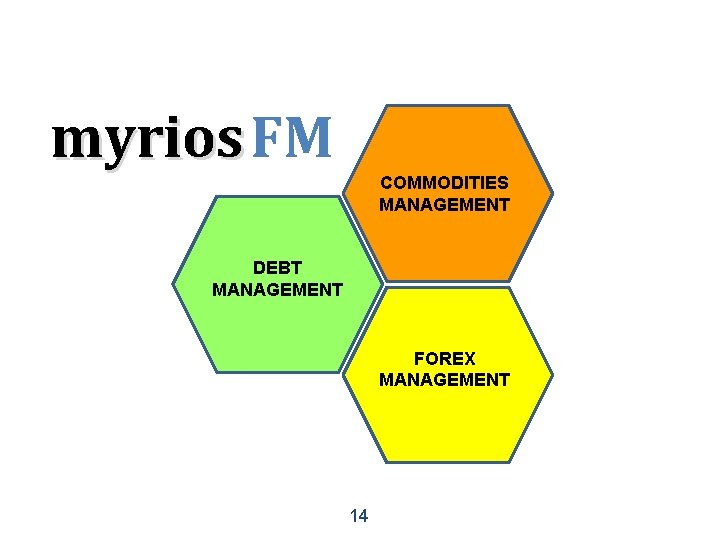 myrios FM

COMMODITIES MANAGEMENT

DEBT MANAGEMENT

FOREX MANAGEMENT

14